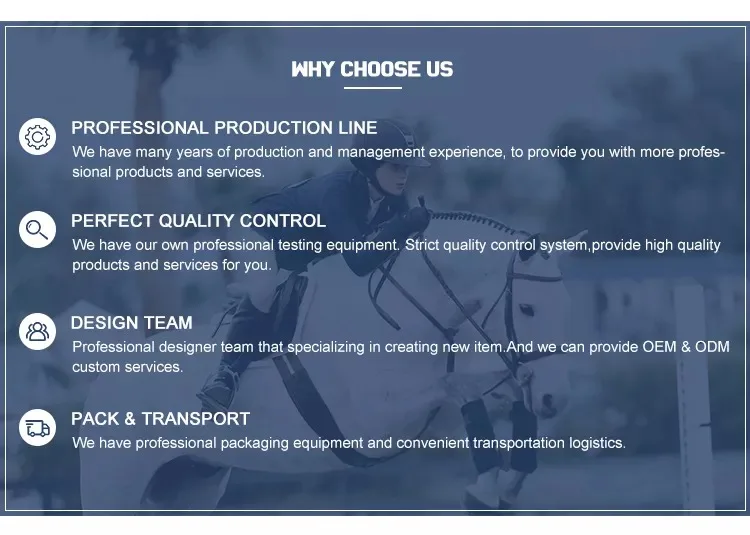 WHY CHOOSE US

PROFESSIONAL PRODUCTION LINE
We have many years of production and management experience, to provide you with more professional products and services.

PERFECT QUALITY CONTROL
We have our own professional testing equipment. Strict quality control system,provide high quality products and services for you.

DESIGN TEAM
Professional designer team that specializing in creating new item.And we can provide OEM & ODM custom services.

PACK & TRANSPORT
We have professional packaging equipment and convenient transportation logistics.